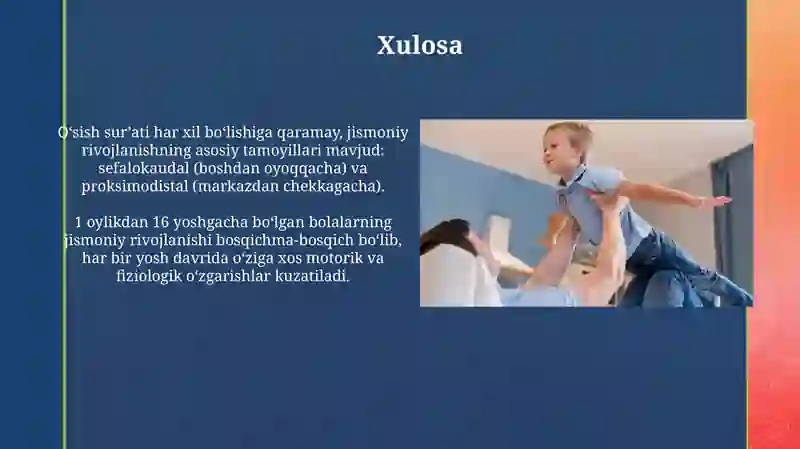 Xulosa

O‘sish sur’ati har xil bo‘lishiga qaramay, jismoniy rivojlanishning asosiy tamoyillari mavjud: sefalokaudal (boshdan oyoqqacha) va proksimodistal (markazdan chekkagacha).

1 oylikdan 16 yoshgacha bo‘lgan bolalarning jismoniy rivojlanishi bosqichma-bosqich bo‘lib, har bir yosh davrida o‘ziga xos motorik va fiziologik o‘zgarishlar kuzatiladi.